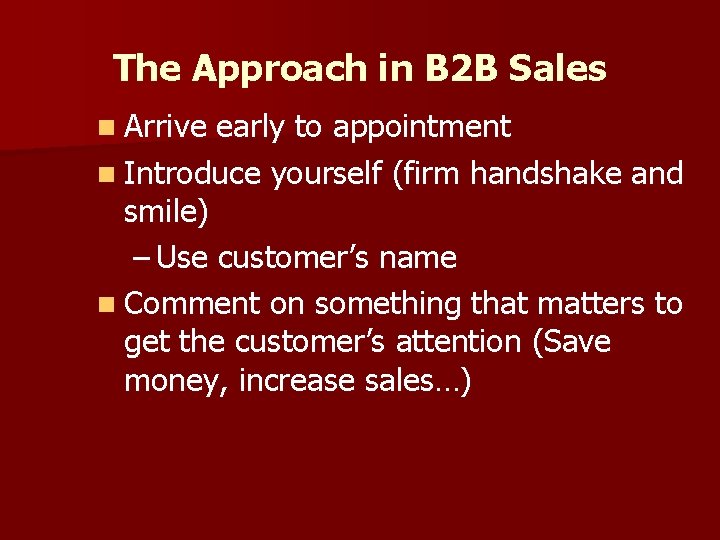 The Approach in B2B Sales

- Arrive early to appointment
- Introduce yourself (firm handshake and smile)
  – Use customer’s name
- Comment on something that matters to get the customer’s attention (Save money, increase sales…)